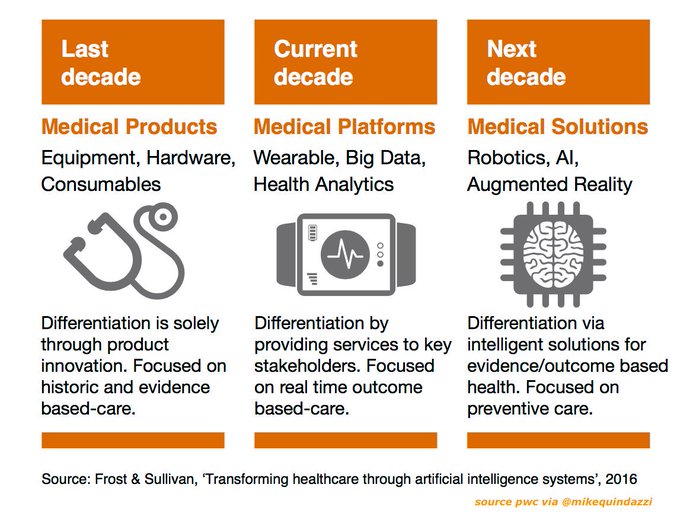 Last decade

Medical Products

Equipment, Hardware, Consumables

Differentiation is solely through product innovation. Focused on historic and evidence based-care.

Current decade

Medical Platforms

Wearable, Big Data, Health Analytics

Differentiation by providing services to key stakeholders. Focused on real time outcome based-care.

Next decade

Medical Solutions

Robotics, AI, Augmented Reality

Differentiation via intelligent solutions for evidence/outcome based health. Focused on preventive care.

Source: Frost & Sullivan, 'Transforming healthcare through artificial intelligence systems', 2016

source pwc via @mikequindazzi